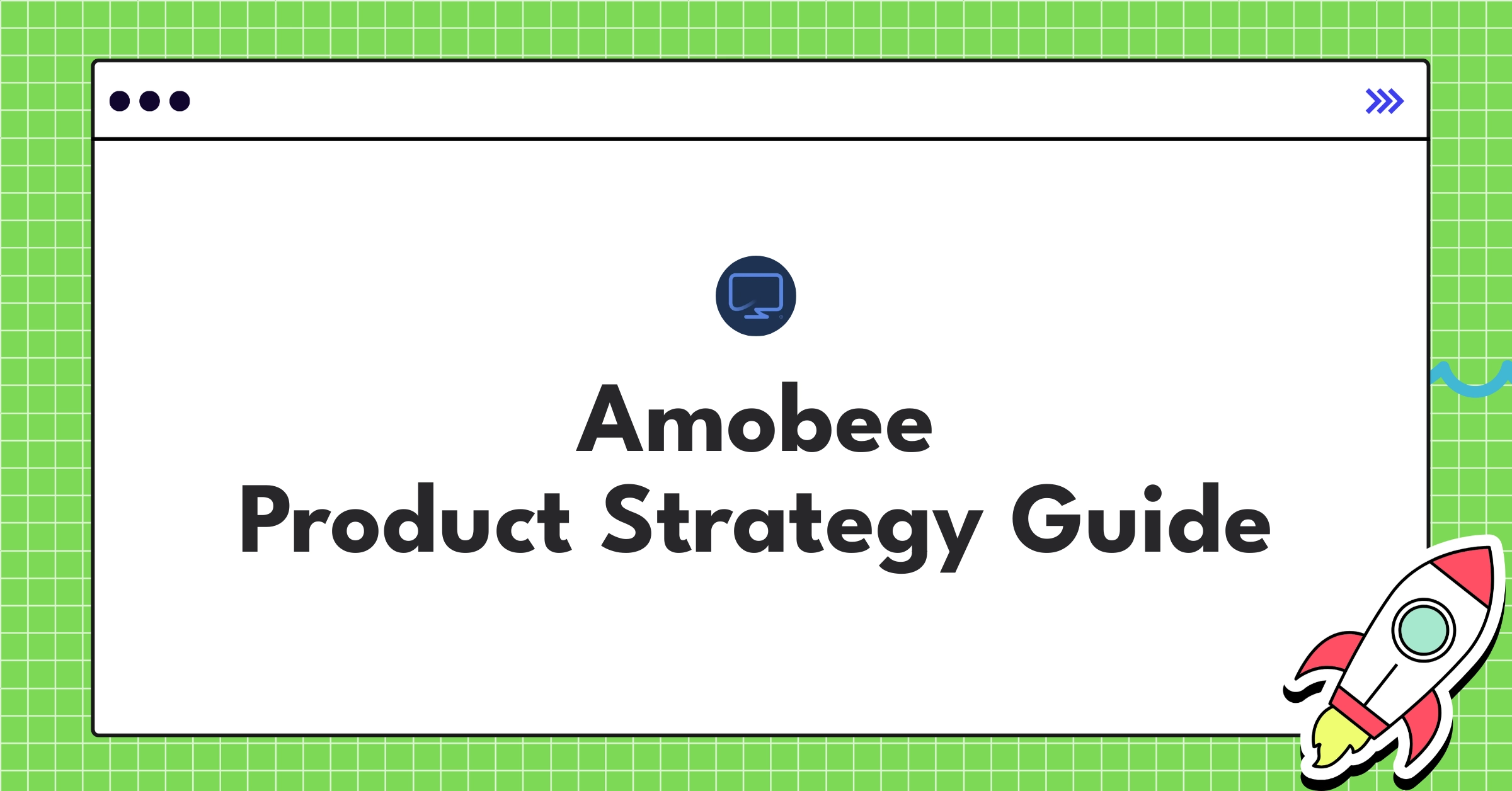 Amobee
Product Strategy Guide